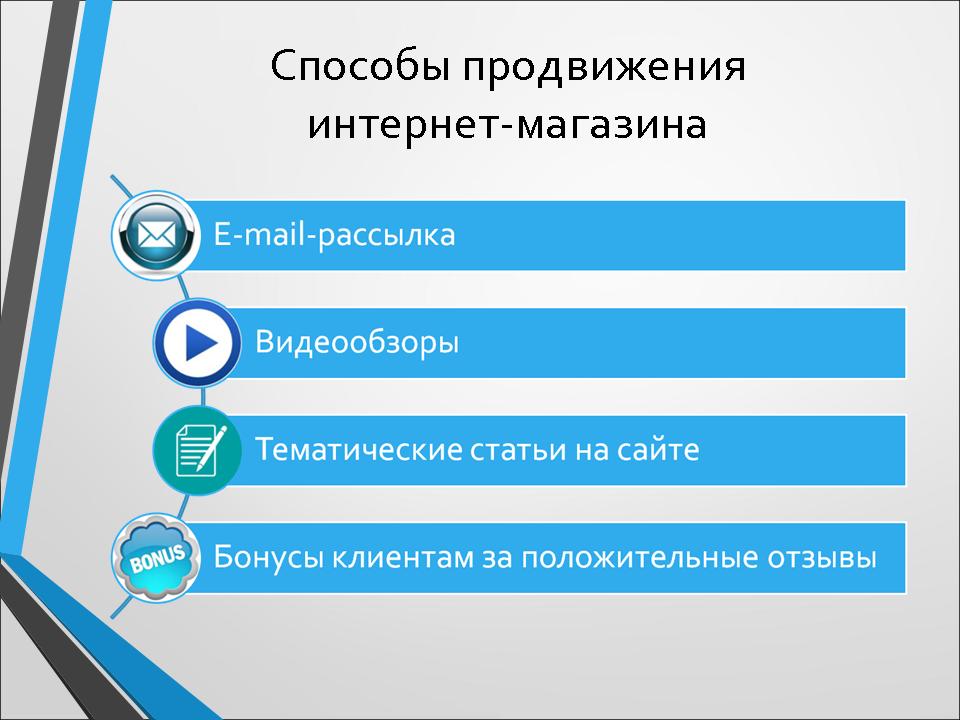 Способы продвижения интернет-магазина

E-mail-рассылка

Видеообзоры

Тематические статьи на сайте

BONUS

Бонусы клиентам за положительные отзывы